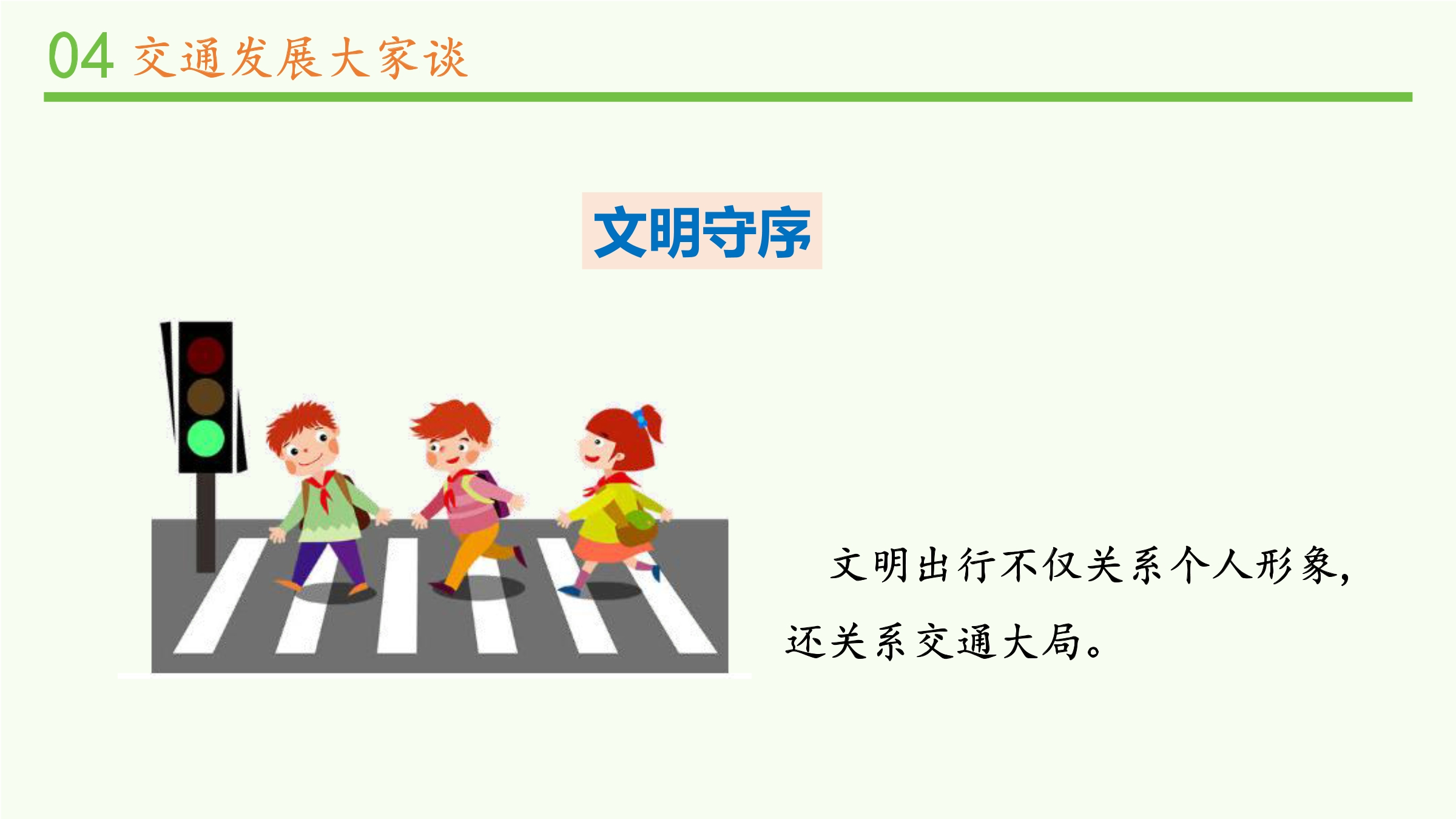 04 交通发展大家谈

文明守序

文明出行不仅关系个人形象，还关系交通大局。